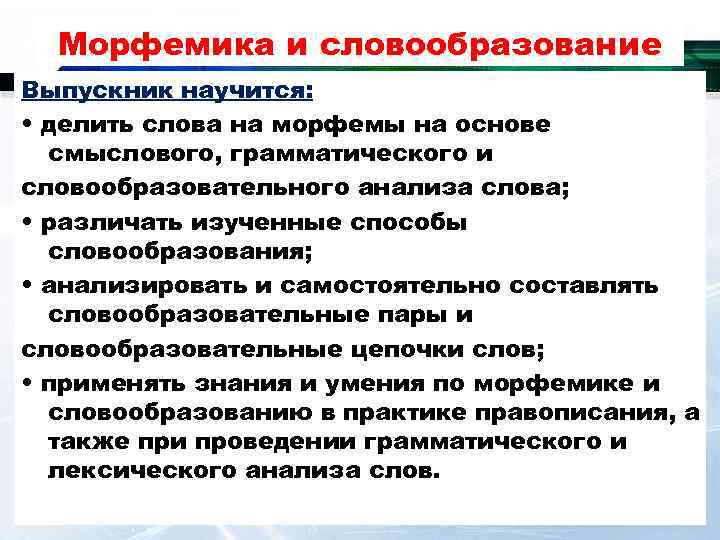 Морфемика и словообразование

Выпускник научится:

• делить слова на морфемы на основе смыслового, грамматического и словообразовательного анализа слова;

• различать изученные способы словообразования;

• анализировать и самостоятельно составлять словообразовательные пары и словообразовательные цепочки слов;

• применять знания и умения по морфемике и словообразованию в практике правописания, а также при проведении грамматического и лексического анализа слов.